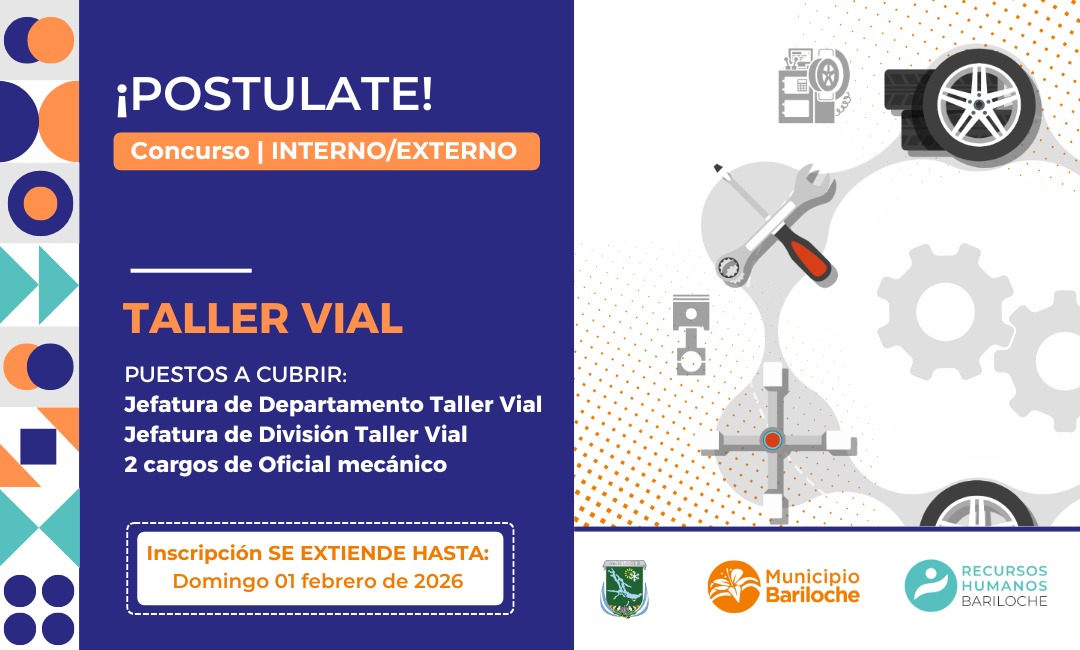 ¡POSTULATE!

Concurso | INTERNO/EXTERNO

TALLER VIAL

PUESTOS A CUBRIR:
Jefatura de Departamento Taller Vial
Jefatura de División Taller Vial
2 cargos de Oficial mecánico

Inscripción SE EXTIENDE HASTA:
Domingo 01 febrero de 2026

Municipio Bariloche

RECURSOS HUMANOS BARILOCHE